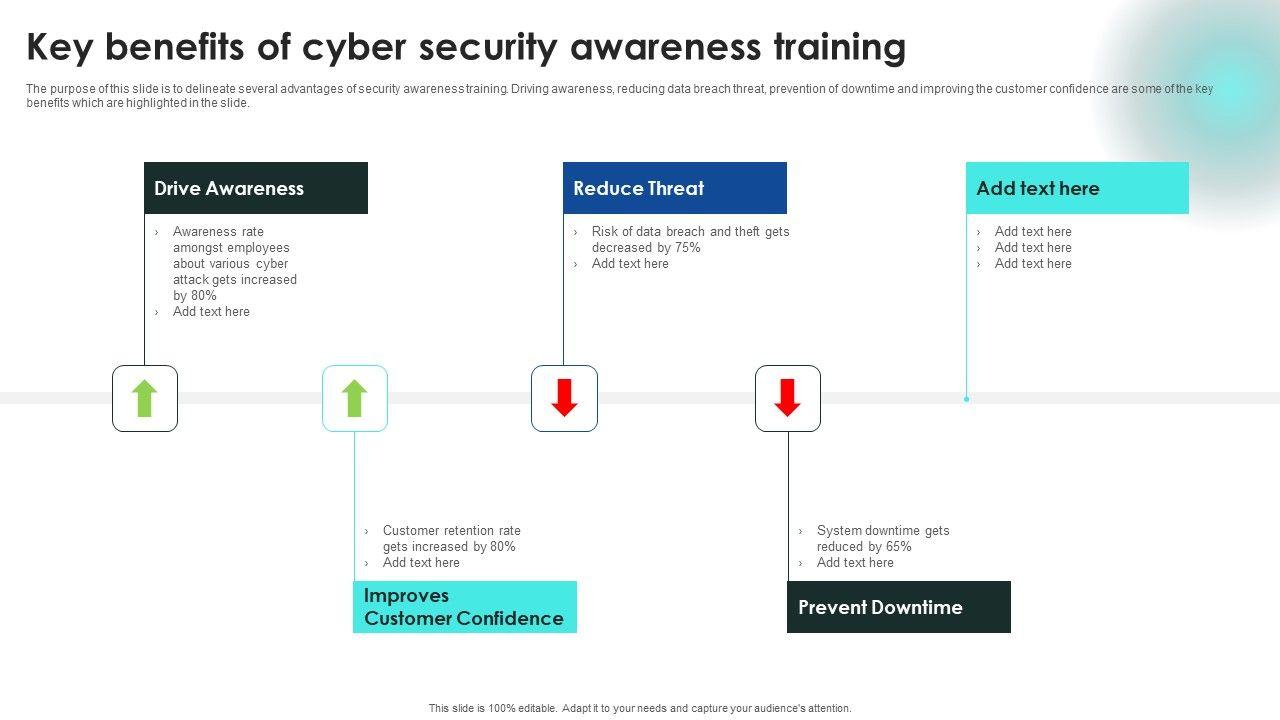 Key benefits of cyber security awareness training

The purpose of this slide is to delineate several advantages of security awareness training. Driving awareness, reducing data breach threat, prevention of downtime and improving the customer confidence are some of the key benefits which are highlighted in the slide.

Drive Awareness

› Awareness rate amongst employees about various cyber attack gets increased by 80%
› Add text here

Reduce Threat

› Risk of data breach and theft gets decreased by 75%
› Add text here

Add text here

› Add text here
› Add text here
› Add text here

› Customer retention rate gets increased by 80%
› Add text here

Improves Customer Confidence

› System downtime gets reduced by 65%
› Add text here

Prevent Downtime

This slide is 100% editable. Adapt it to your needs and capture your audience's attention.